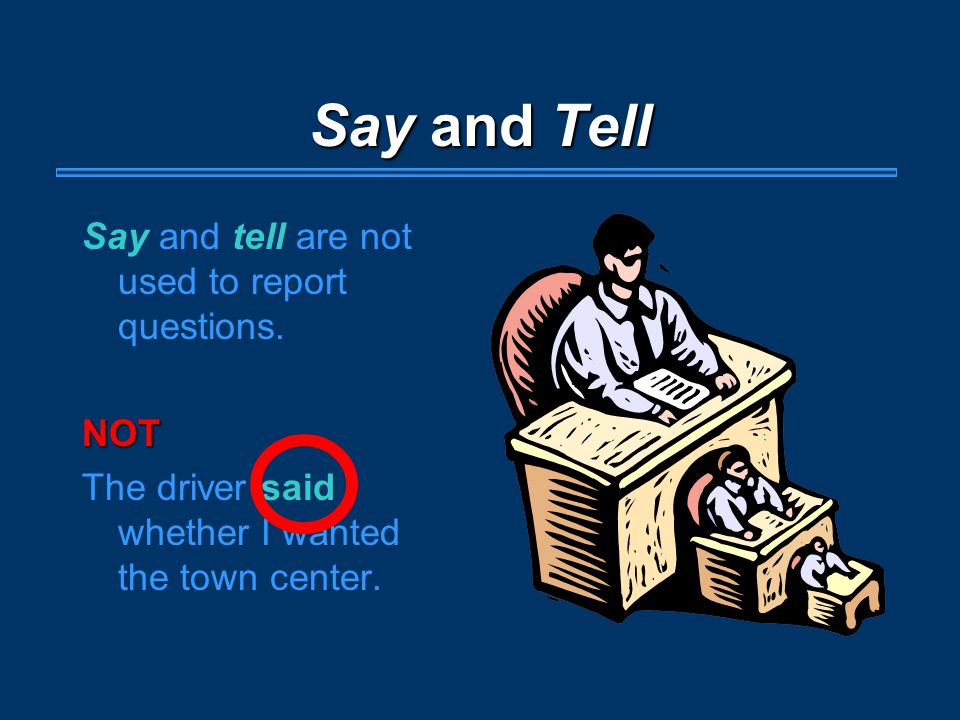 Say and Tell

Say and tell are not used to report questions.

NOT

The driver said whether I wanted the town center.